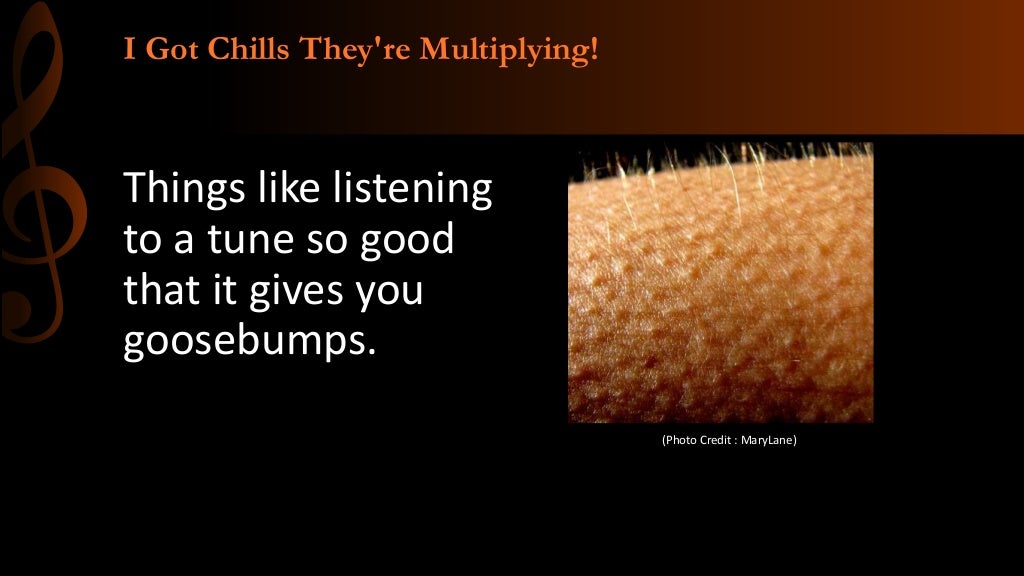 I Got Chills They're Multiplying!

Things like listening to a tune so good that it gives you goosebumps.

(Photo Credit : MaryLane)